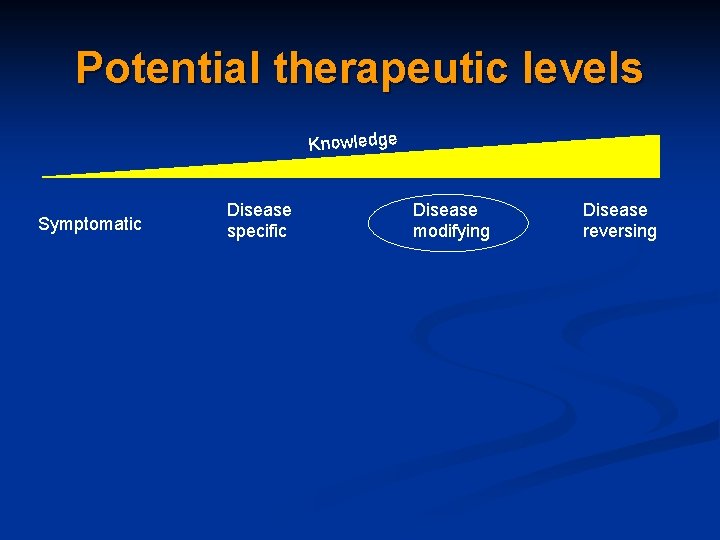 Potential therapeutic levels

Knowledge

Symptomatic

Disease specific

Disease modifying

Disease reversing